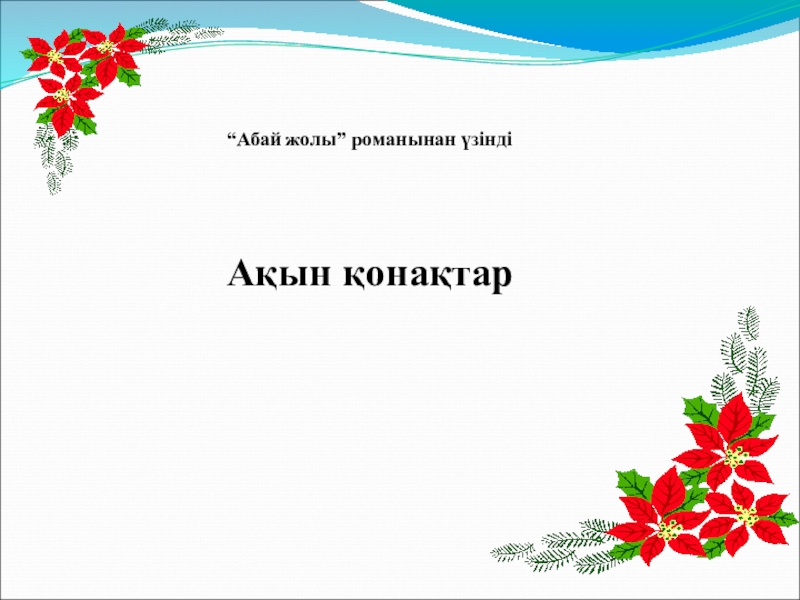 “Абай жолы” романынан үзінді

Ақын қонақтар